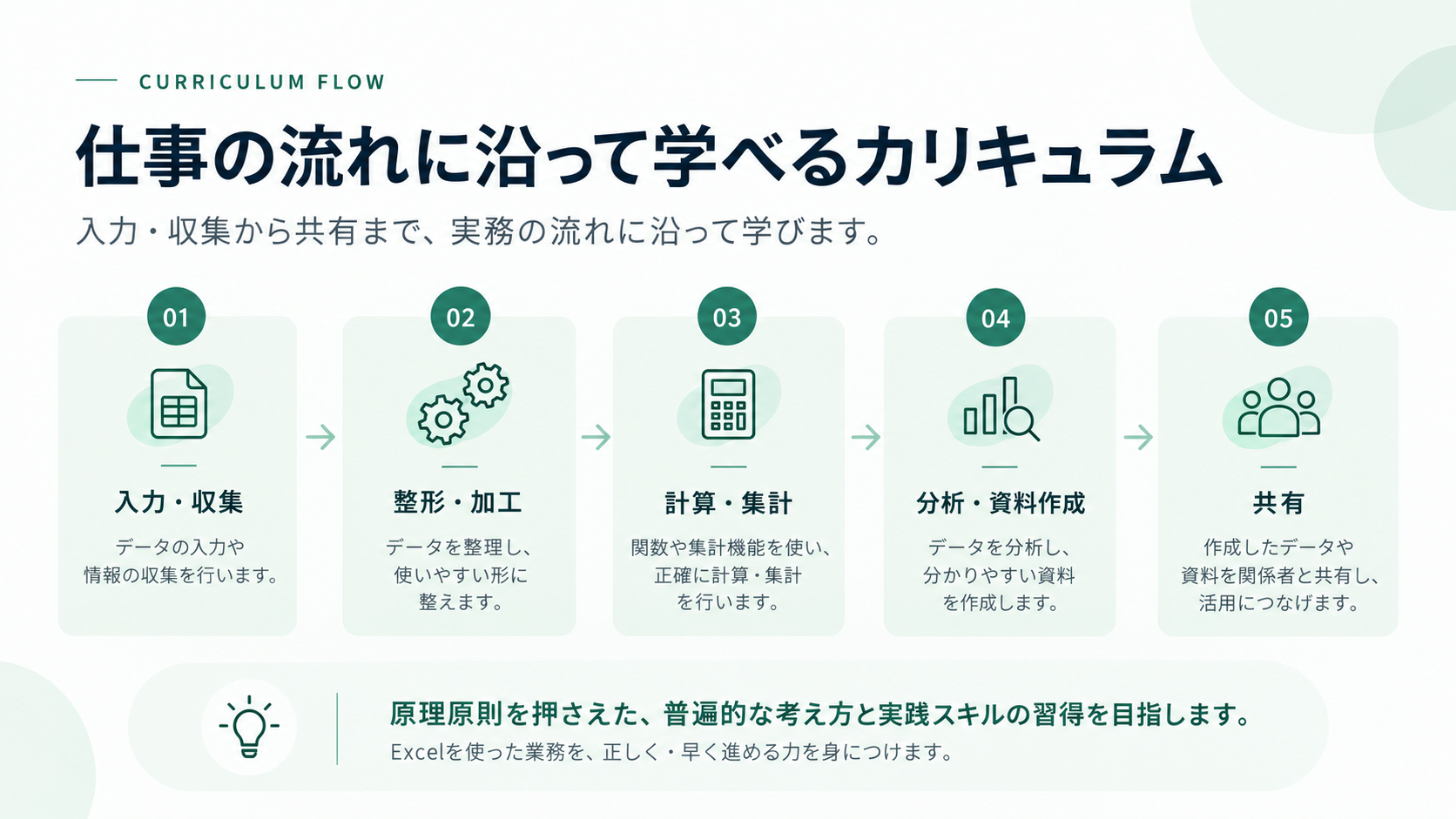 CURRICULUM FLOW

仕事の流れに沿って学べるカリキュラム

入力・収集から共有まで、実務の流れに沿って学びます。

01

入力・収集

データの入力や情報の収集を行います。

02

整形・加工

データを整理し、使いやすい形に整えます。

03

計算・集計

関数や集計機能を使い、正確に計算・集計を行います。

04

分析・資料作成

データを分析し、分かりやすい資料を作成します。

05

共有

作成したデータや資料を関係者と共有し、活用につなげます。

原理原則を押さえた、普遍的な考え方と実践スキルの習得を目指します。

Excelを使った業務を、正しく・早く進める力を身につけます。